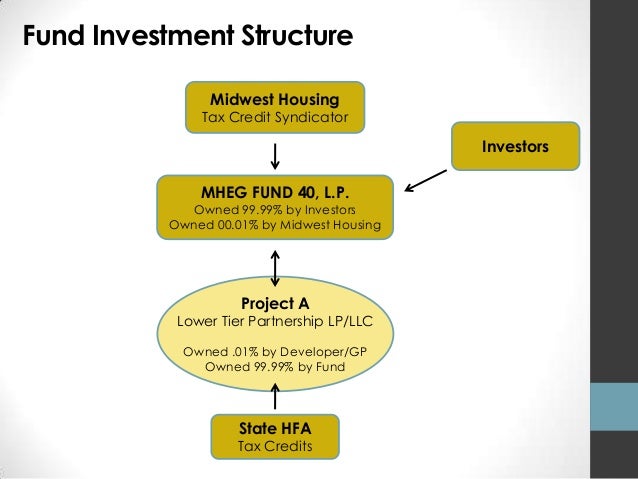 Fund Investment Structure

Midwest Housing
Tax Credit Syndicator

Investors

MHEG FUND 40, L.P.
Owned 99.99% by Investors
Owned 00.01% by Midwest Housing

Project A
Lower Tier Partnership LP/LLC

Owned .01% by Developer/GP
Owned 99.99% by Fund

State HFA
Tax Credits